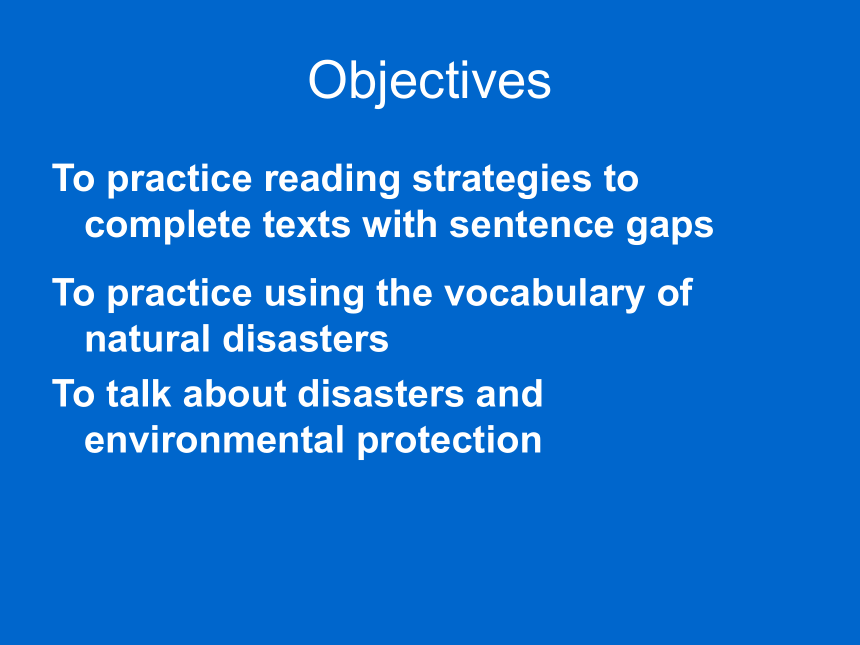 Objectives

To practice reading strategies to complete texts with sentence gaps

To practice using the vocabulary of natural disasters

To talk about disasters and environmental protection